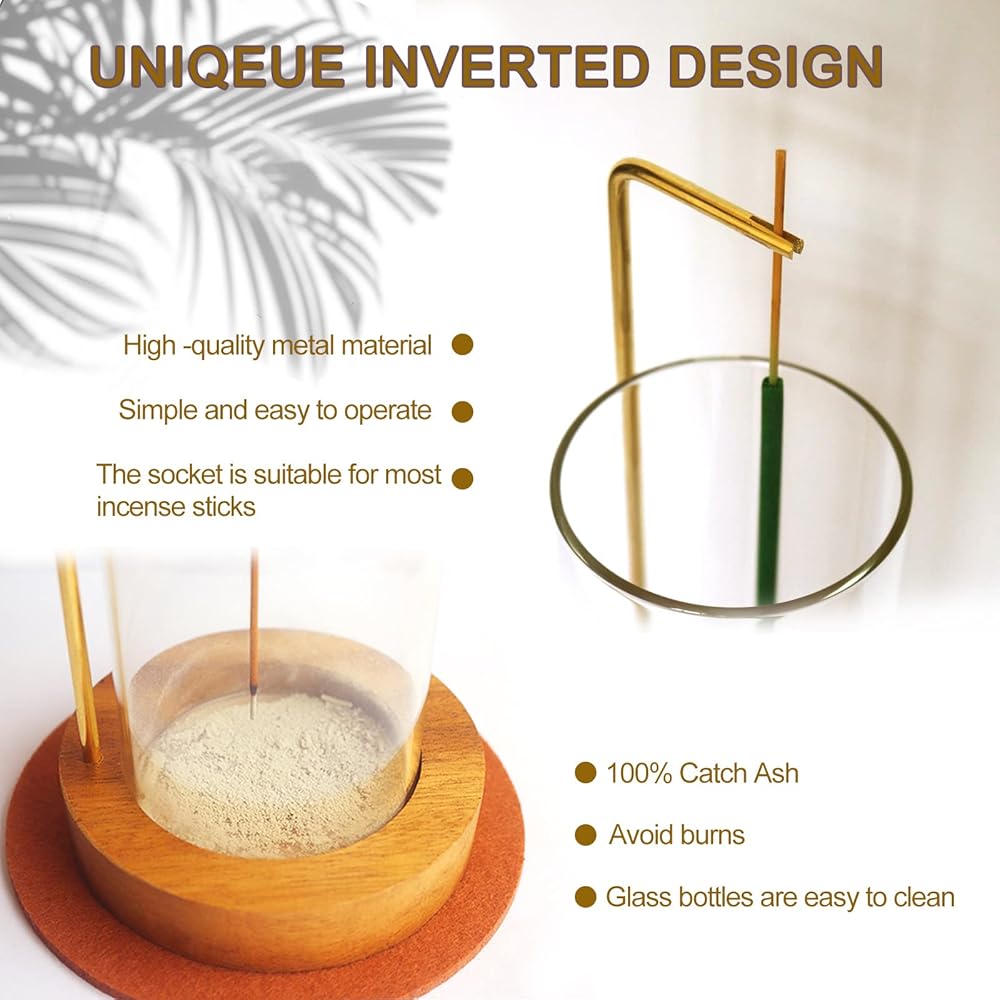 UNIQEUE INVERTED DESIGN

High -quality metal material

Simple and easy to operate

The socket is suitable for most incense sticks

100% Catch Ash

Avoid burns

Glass bottles are easy to clean